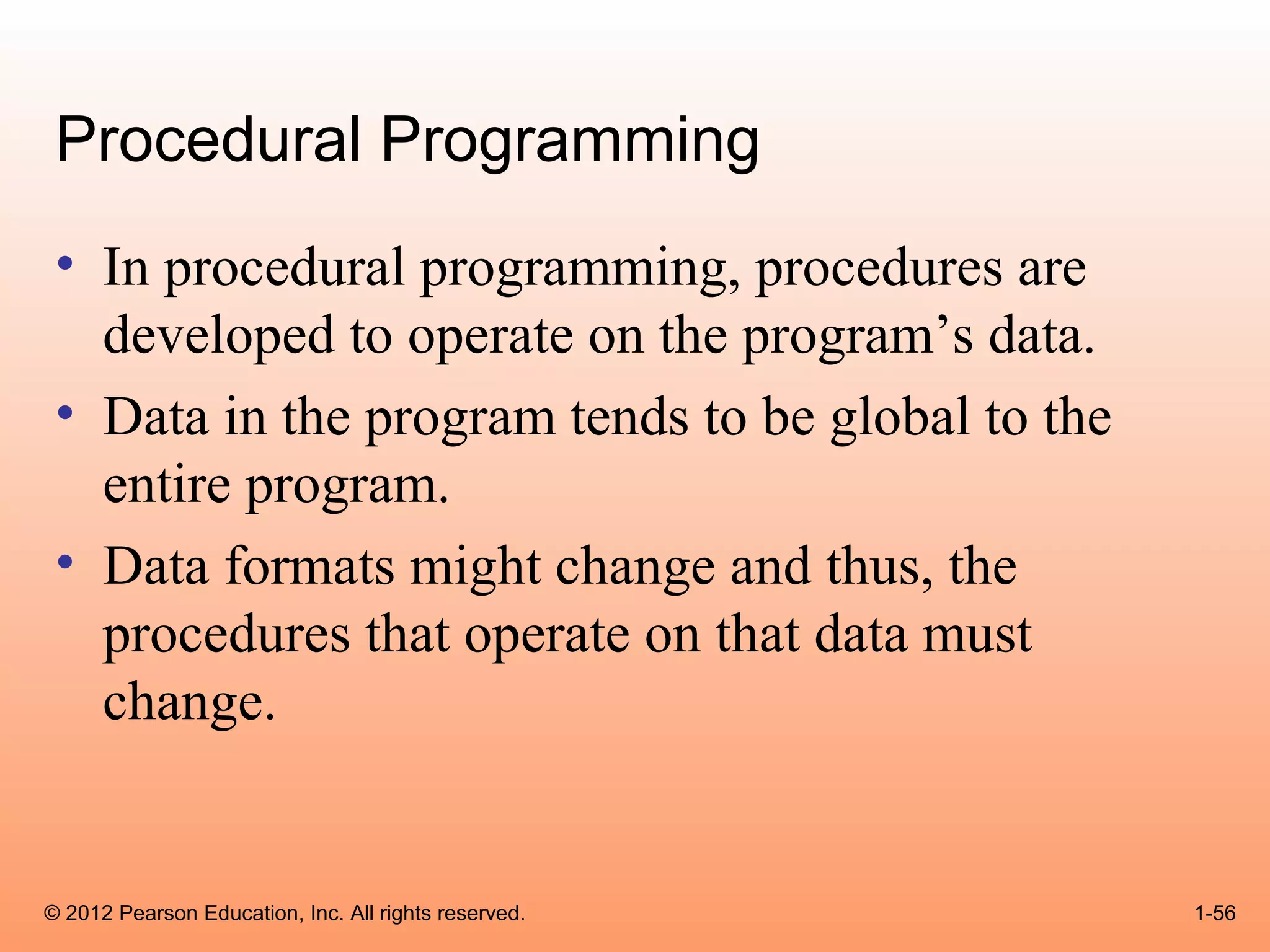 Procedural Programming

• In procedural programming, procedures are developed to operate on the program’s data.
• Data in the program tends to be global to the entire program.
• Data formats might change and thus, the procedures that operate on that data must change.

© 2012 Pearson Education, Inc. All rights reserved.

1-56